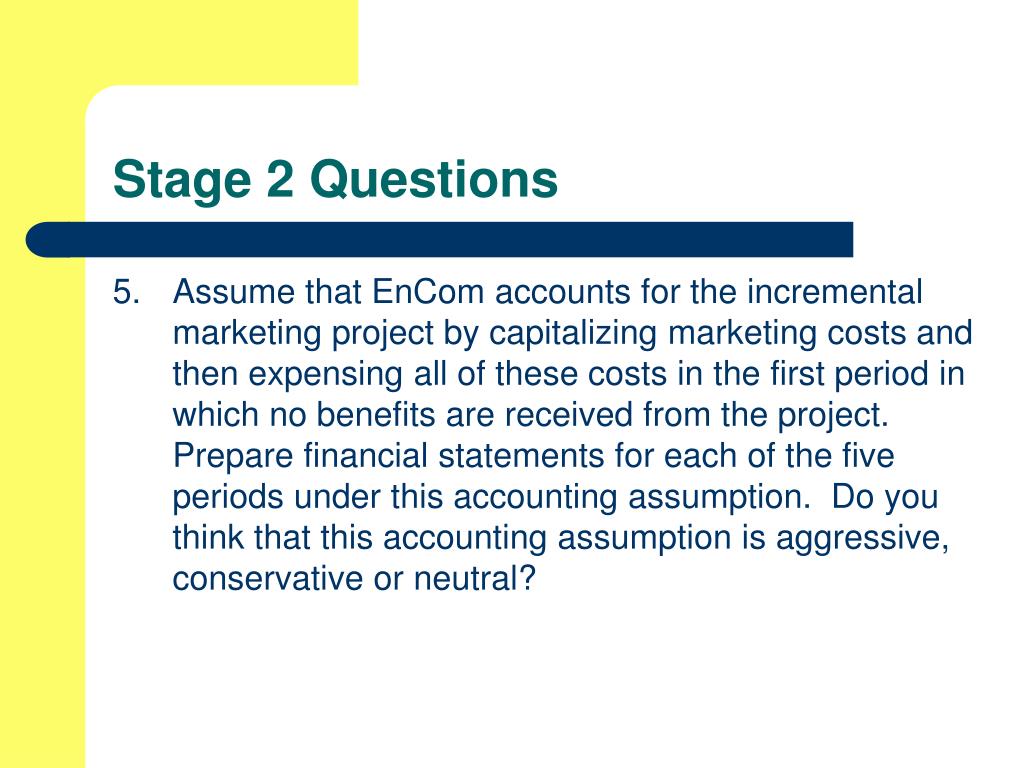 Stage 2 Questions

5. Assume that EnCom accounts for the incremental marketing project by capitalizing marketing costs and then expensing all of these costs in the first period in which no benefits are received from the project. Prepare financial statements for each of the five periods under this accounting assumption. Do you think that this accounting assumption is aggressive, conservative or neutral?